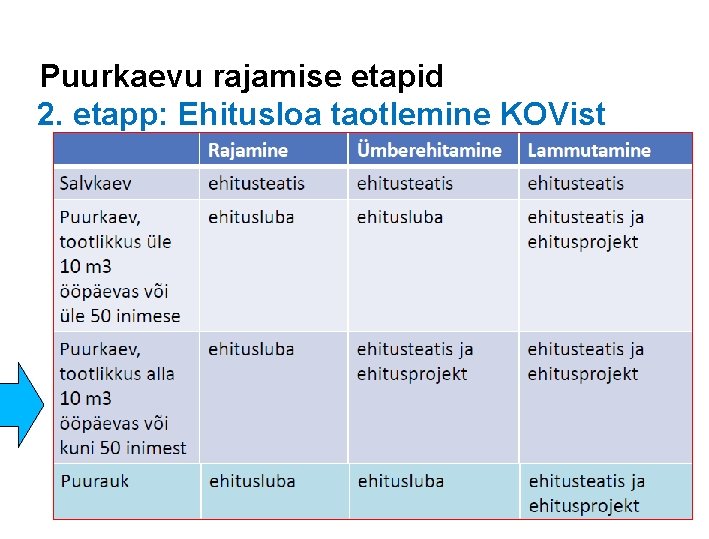 Puurkaevu rajamise etapid
2. etapp: Ehitusloa taotlemine KOVist

| | Rajamine | Ümberehitamine | Lammutamine |
|---|---|---|---|
| Salvkaev | ehitusteatis | ehitusteatis | ehitusteatis |
| Puurkaev, tootlikkus üle 10 m3 ööpäevas või üle 50 inimese | ehitusluba | ehitusluba | ehitusteatis ja ehitusprojekt |
| Puurkaev, tootlikkus alla 10 m3 ööpäevas või kuni 50 inimest | ehitusluba | ehitusteatis ja ehitusprojekt | ehitusteatis ja ehitusprojekt |
| Puurauk | ehitusluba | ehitusluba | ehitusteatis ja ehitusprojekt |